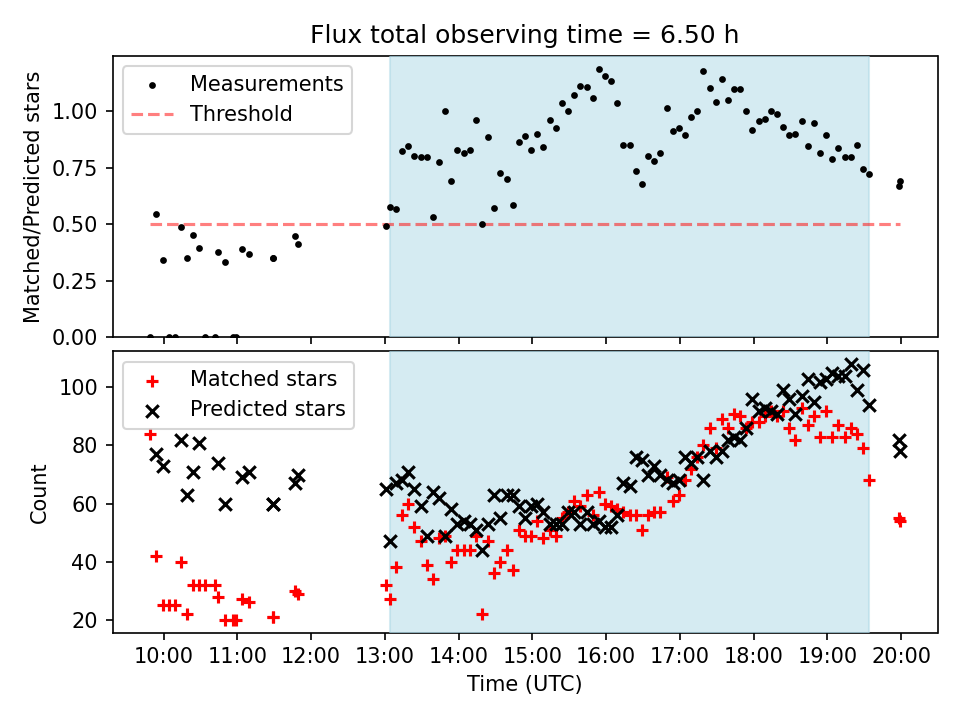 Flux total observing time = 6.50 h

Measurements
Threshold

Matched/Predicted stars

1.00
0.75
0.50
0.25
0.00

Matched stars
Predicted stars

Count

100
80
60
40
20

10:00
11:00
12:00
13:00
14:00
15:00
16:00
17:00
18:00
19:00
20:00

Time (UTC)